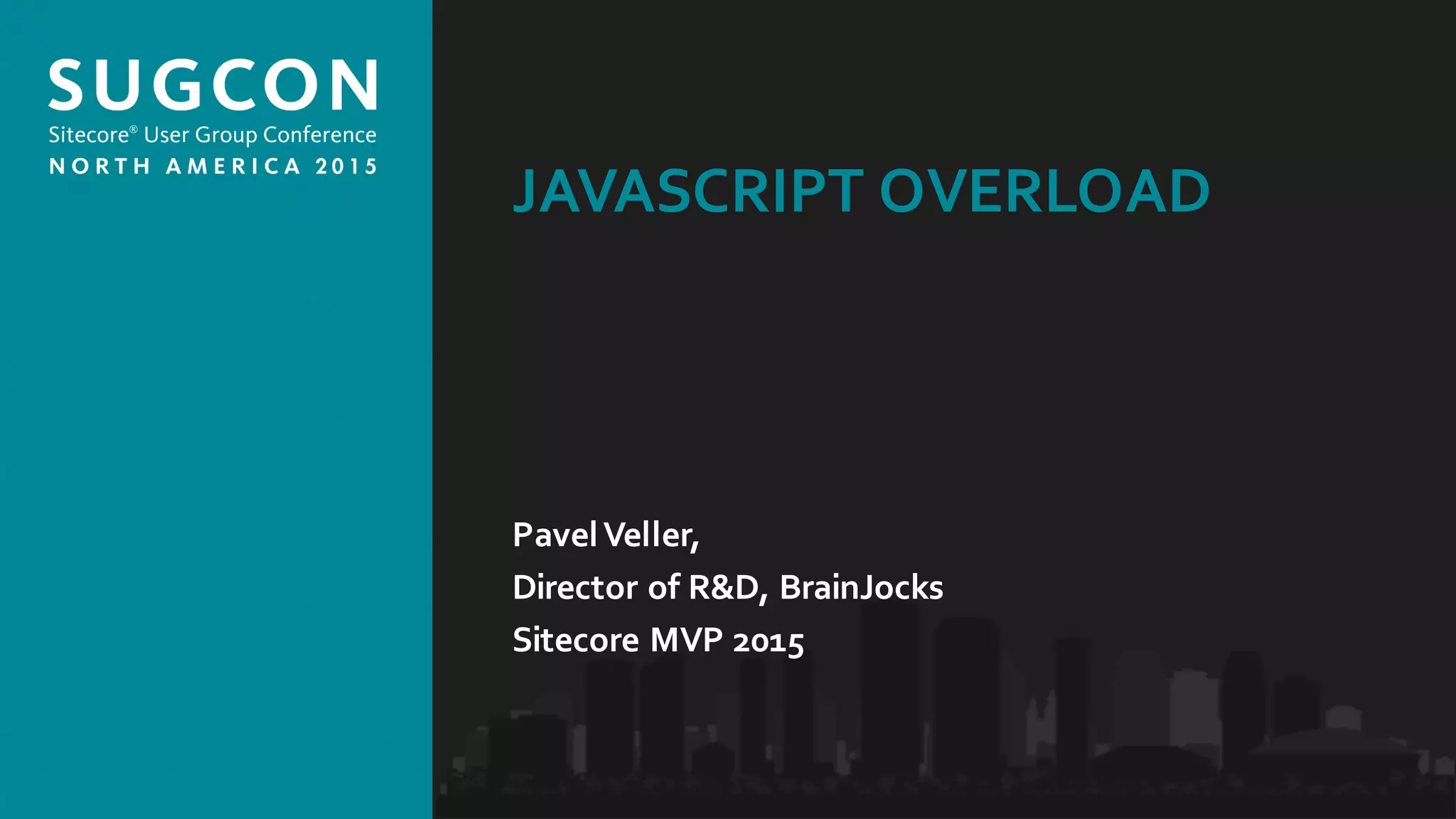 SUGCON
Sitecore® User Group Conference
NORTH AMERICA 2015

JAVASCRIPT OVERLOAD

Pavel Veller,
Director of R&D, BrainJocks
Sitecore MVP 2015